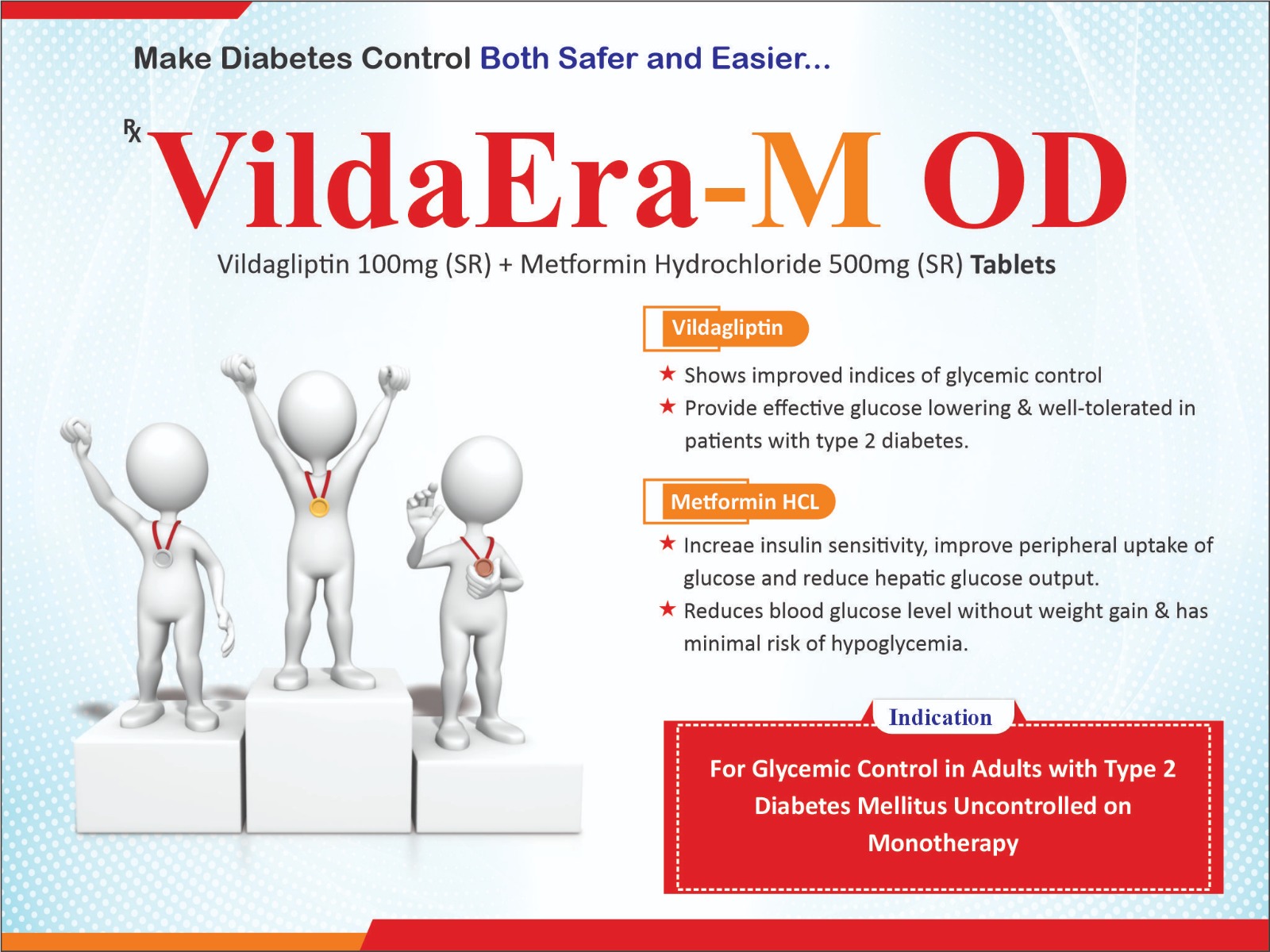 Make Diabetes Control Both Safer and Easier...

℞ VildaEra-M OD

Vildagliptin 100mg (SR) + Metformin Hydrochloride 500mg (SR) Tablets

Vildagliptin

★ Shows improved indices of glycemic control
★ Provide effective glucose lowering & well-tolerated in patients with type 2 diabetes.

Metformin HCL

★ Increae insulin sensitivity, improve peripheral uptake of glucose and reduce hepatic glucose output.
★ Reduces blood glucose level without weight gain & has minimal risk of hypoglycemia.

Indication

For Glycemic Control in Adults with Type 2 Diabetes Mellitus Uncontrolled on Monotherapy